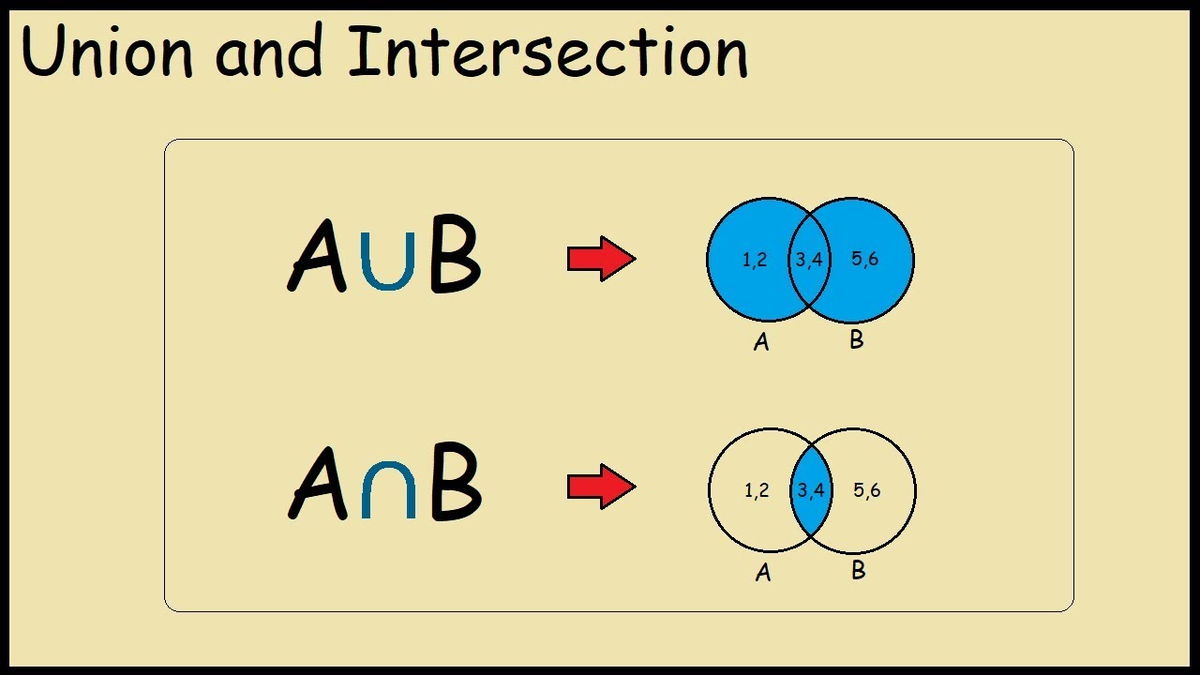 Union and Intersection

$A \cup B$

1,2 3,4 5,6

A B

$A \cap B$

1,2 3,4 5,6

A B